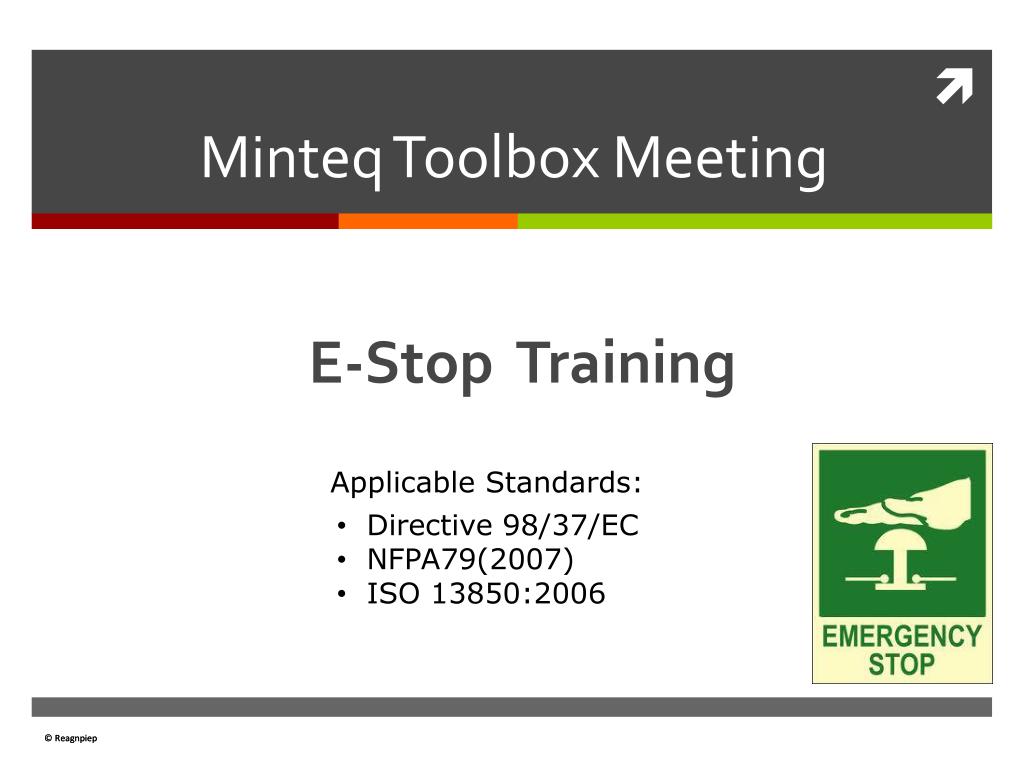 Minteq Toolbox Meeting

E-Stop Training

Applicable Standards:
• Directive 98/37/EC
• NFPA79(2007)
• ISO 13850:2006

EMERGENCY STOP

© Reagnpiep